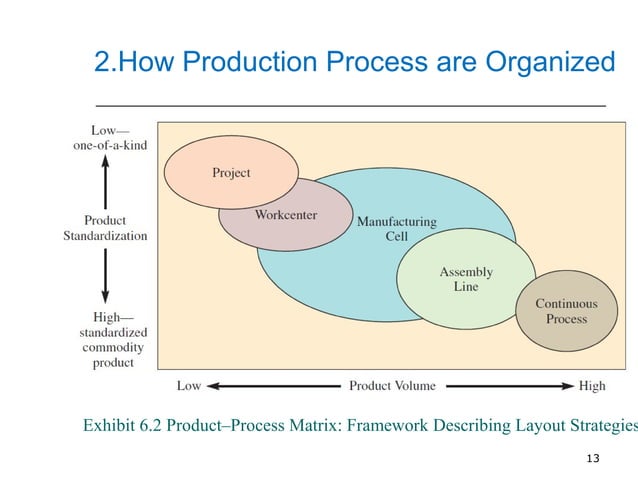 2.How Production Process are Organized

Low—
one-of-a-kind

Product
Standardization

High—
standardized
commodity
product

Project

Workcenter

Manufacturing
Cell

Assembly
Line

Continuous
Process

Low Product Volume High

Exhibit 6.2 Product–Process Matrix: Framework Describing Layout Strategies

13